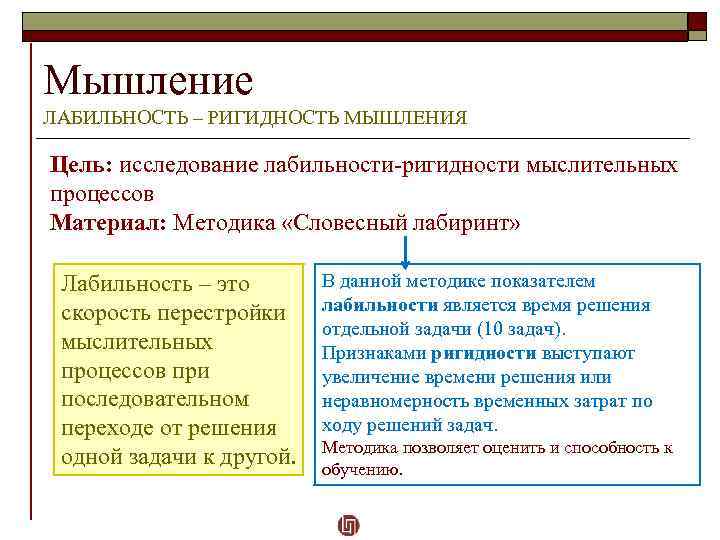 Мышление
ЛАБИЛЬНОСТЬ – РИГИДНОСТЬ МЫШЛЕНИЯ

Цель: исследование лабильности-ригидности мыслительных процессов
Материал: Методика «Словесный лабиринт»

Лабильность – это скорость перестройки мыслительных процессов при последовательном переходе от решения одной задачи к другой.

В данной методике показателем лабильности является время решения отдельной задачи (10 задач).
Признаками ригидности выступают увеличение времени решения или неравномерность временных затрат по ходу решений задач.
Методика позволяет оценить и способность к обучению.